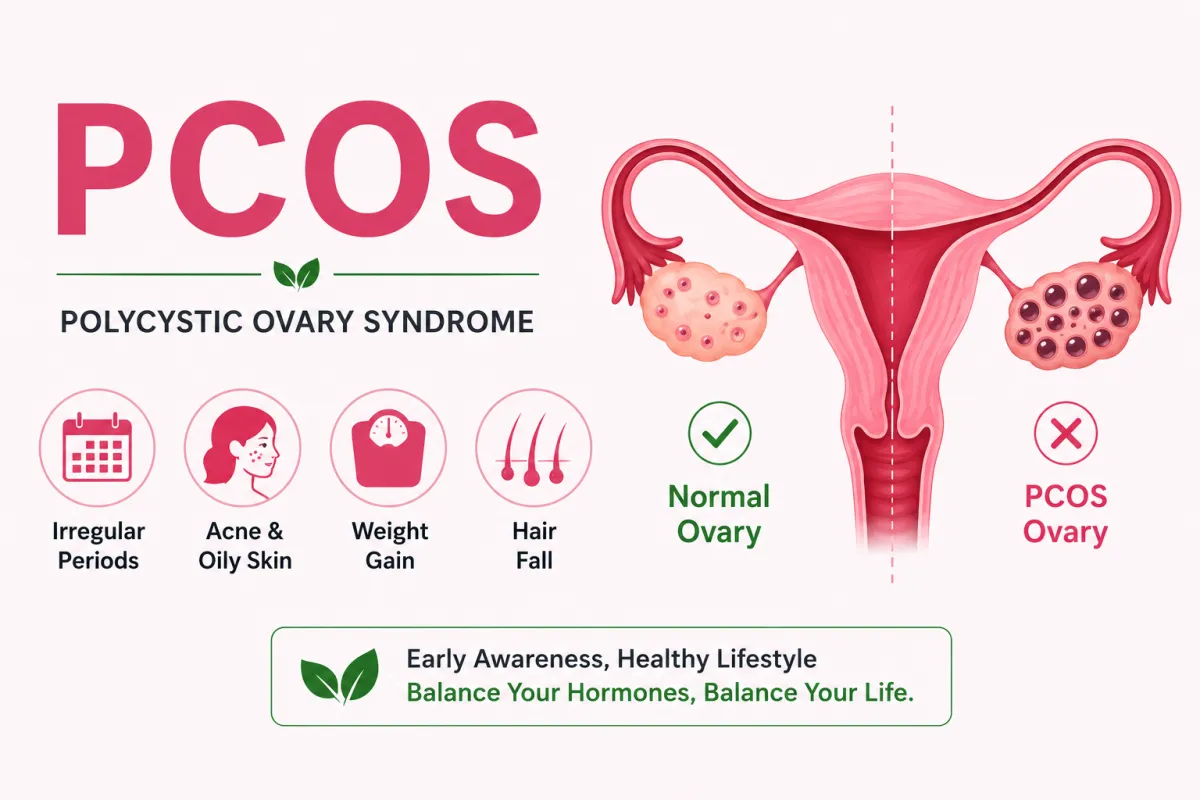 PCOS

POLYCYSTIC OVARY SYNDROME

Irregular Periods

Acne & Oily Skin

Weight Gain

Hair Fall

Normal Ovary

PCOS Ovary

Early Awareness, Healthy Lifestyle
Balance Your Hormones, Balance Your Life.